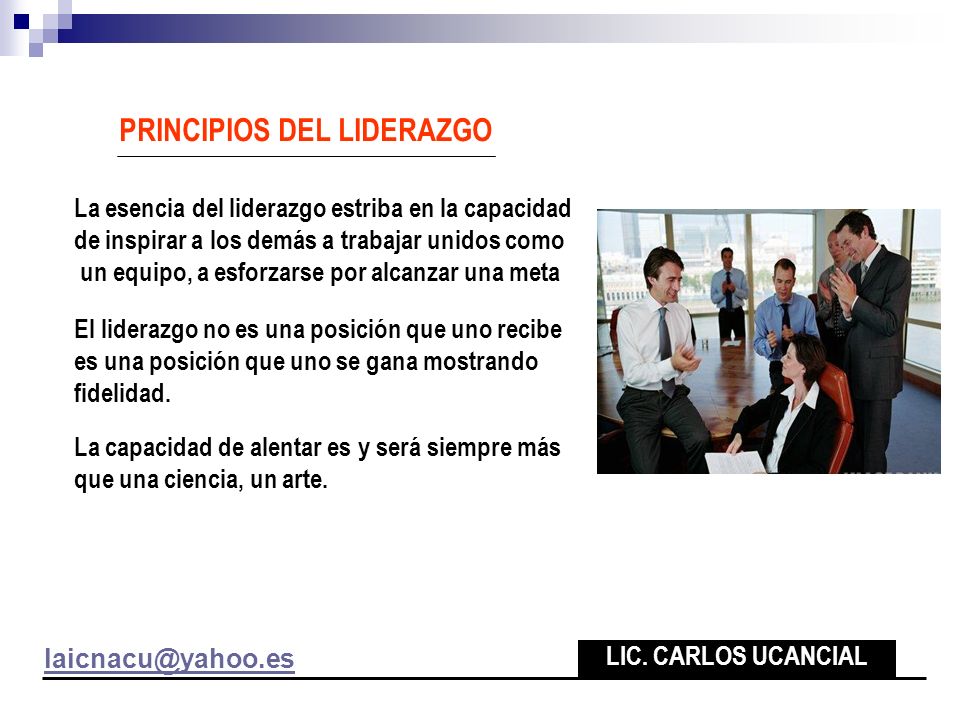 PRINCIPIOS DEL LIDERAZGO

La esencia del liderazgo estriba en la capacidad de inspirar a los demás a trabajar unidos como un equipo, a esforzarse por alcanzar una meta

El liderazgo no es una posición que uno recibe es una posición que uno se gana mostrando fidelidad.

La capacidad de alentar es y será siempre más que una ciencia, un arte.

laicnacu@yahoo.es

LIC. CARLOS UCANCIAL